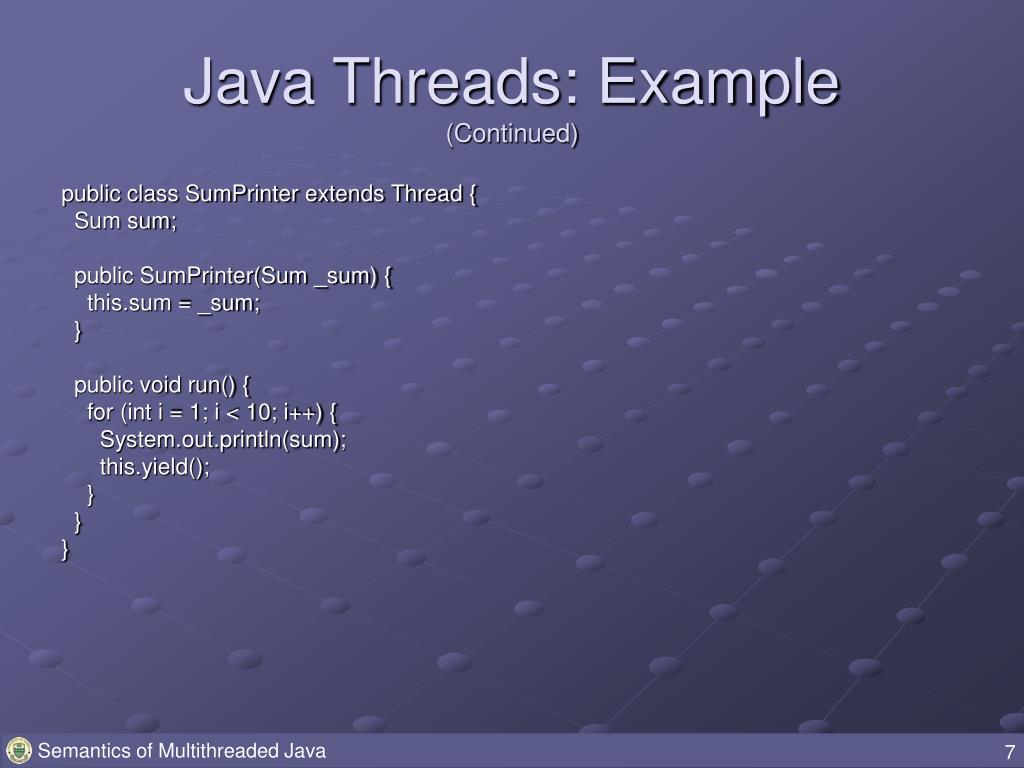 Java Threads: Example
(Continued)

public class SumPrinter extends Thread {
  Sum sum;

  public SumPrinter(Sum _sum) {
    this.sum = _sum;
  }

  public void run() {
    for (int i = 1; i < 10; i++) {
      System.out.println(sum);
      this.yield();
    }
  }
}

Semantics of Multithreaded Java

7